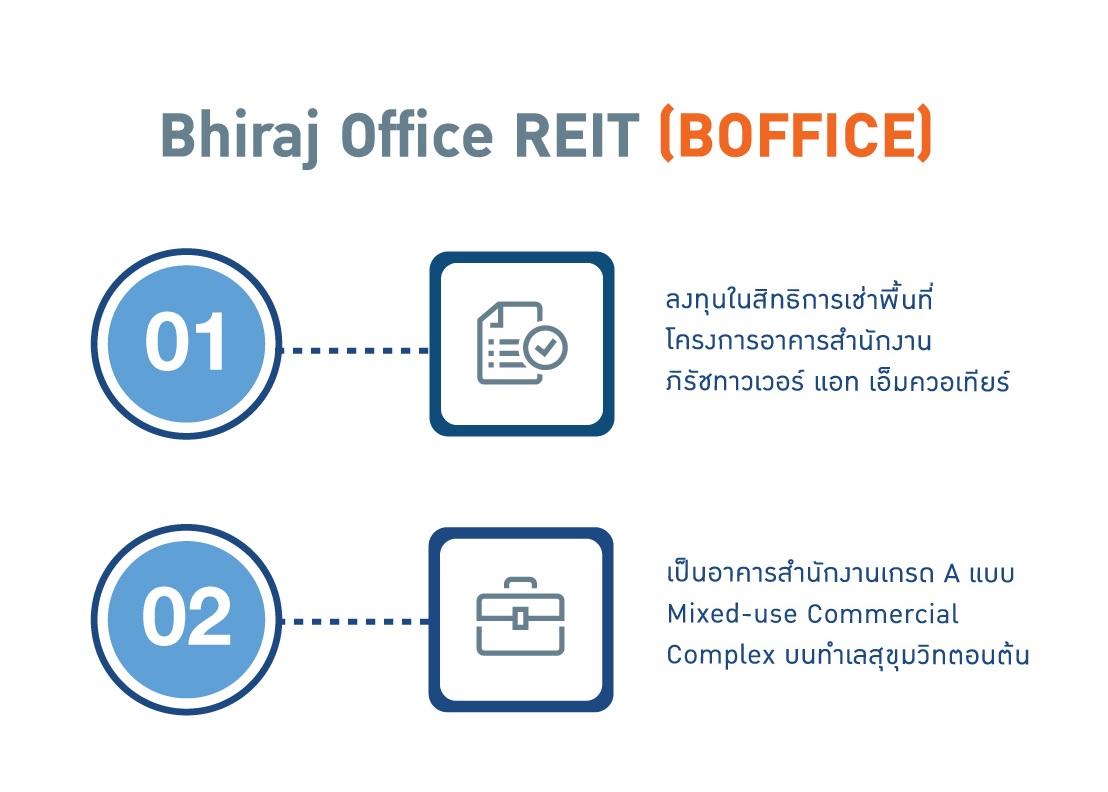 Bhiraj Office REIT (BOFFICE)

01

ลงทุนในสิทธิการเช่าพื้นที่ โครงการอาคารสำนักงาน ภิรัชทาวเวอร์ แอท เอ็มควอเทียร์

02

เป็นอาคารสำนักงานเกรด A แบบ Mixed-use Commercial Complex บนทำเลสุขุมวิทตอนต้น